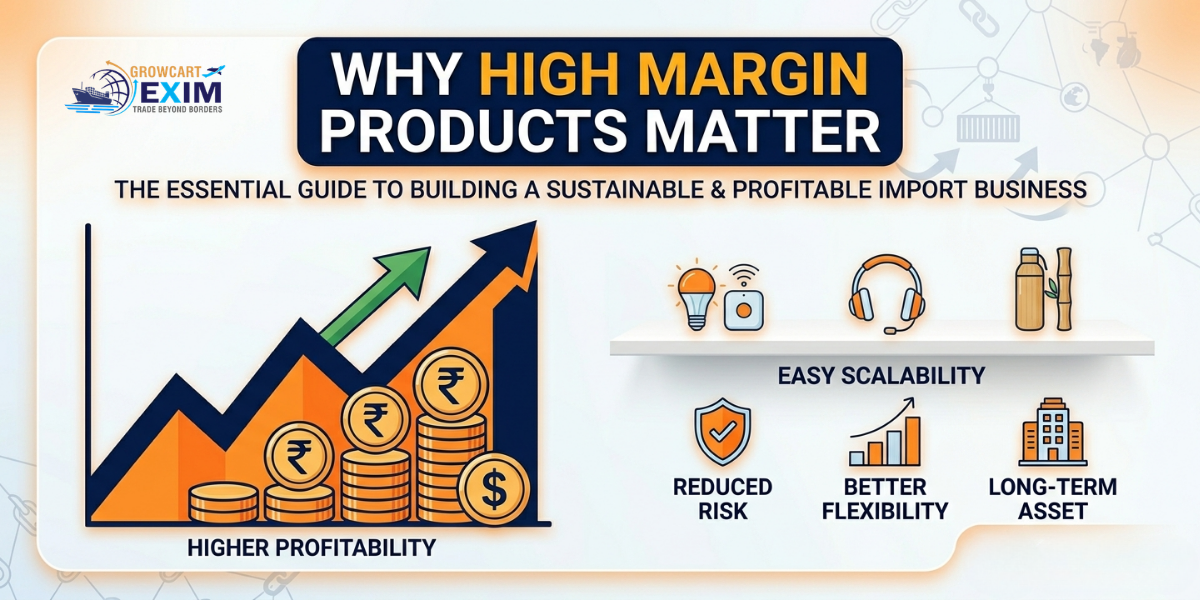 GROWCART
EXIM
TRADE BEYOND BORDERS

WHY HIGH MARGIN PRODUCTS MATTER

THE ESSENTIAL GUIDE TO BUILDING A SUSTAINABLE & PROFITABLE IMPORT BUSINESS

₹ ₹ ₹ $

HIGHER PROFITABILITY

EASY SCALABILITY

REDUCED RISK

BETTER FLEXIBILITY

LONG-TERM ASSET